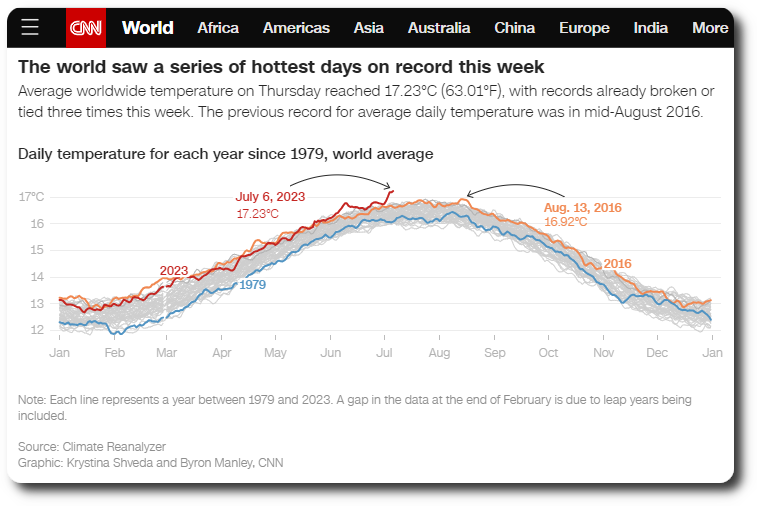 CNN World Africa Americas Asia Australia China Europe India More

The world saw a series of hottest days on record this week

Average worldwide temperature on Thursday reached 17.23°C (63.01°F), with records already broken or tied three times this week. The previous record for average daily temperature was in mid-August 2016.

Daily temperature for each year since 1979, world average

17°C
16
15
14
13
12

July 6, 2023
17.23°C

Aug. 13, 2016
16.92°C

2023
1979
2016

Jan Feb Mar Apr May Jun Jul Aug Sep Oct Nov Dec Jan

Note: Each line represents a year between 1979 and 2023. A gap in the data at the end of February is due to leap years being included.

Source: Climate Reanalyzer
Graphic: Krystina Shveda and Byron Manley, CNN